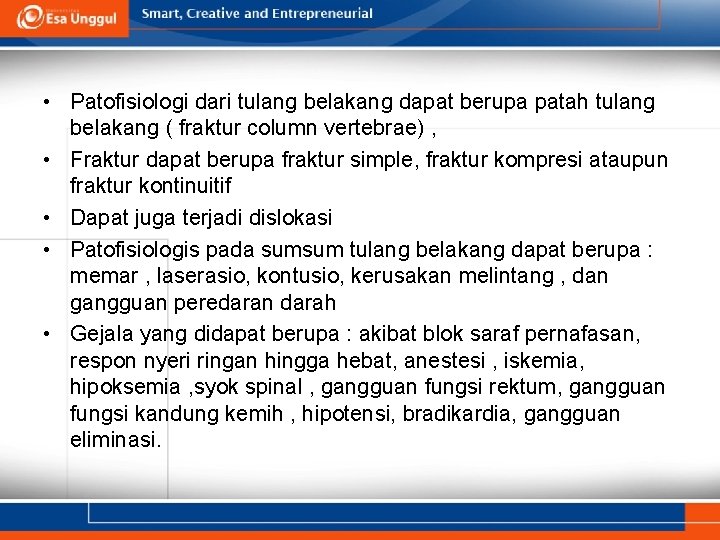 Esa Unggul
Smart, Creative and Entrepreneurial

• Patofisiologi dari tulang belakang dapat berupa patah tulang belakang ( fraktur column vertebrae) ,
• Fraktur dapat berupa fraktur simple, fraktur kompresi ataupun fraktur kontinuitif
• Dapat juga terjadi dislokasi
• Patofisiologis pada sumsum tulang belakang dapat berupa : memar , laserasio, kontusio, kerusakan melintang , dan gangguan peredaran darah
• Gejala yang didapat berupa : akibat blok saraf pernafasan, respon nyeri ringan hingga hebat, anestesi , iskemia, hipoksemia ,syok spinal , gangguan fungsi rektum, gangguan fungsi kandung kemih , hipotensi, bradikardia, gangguan eliminasi.